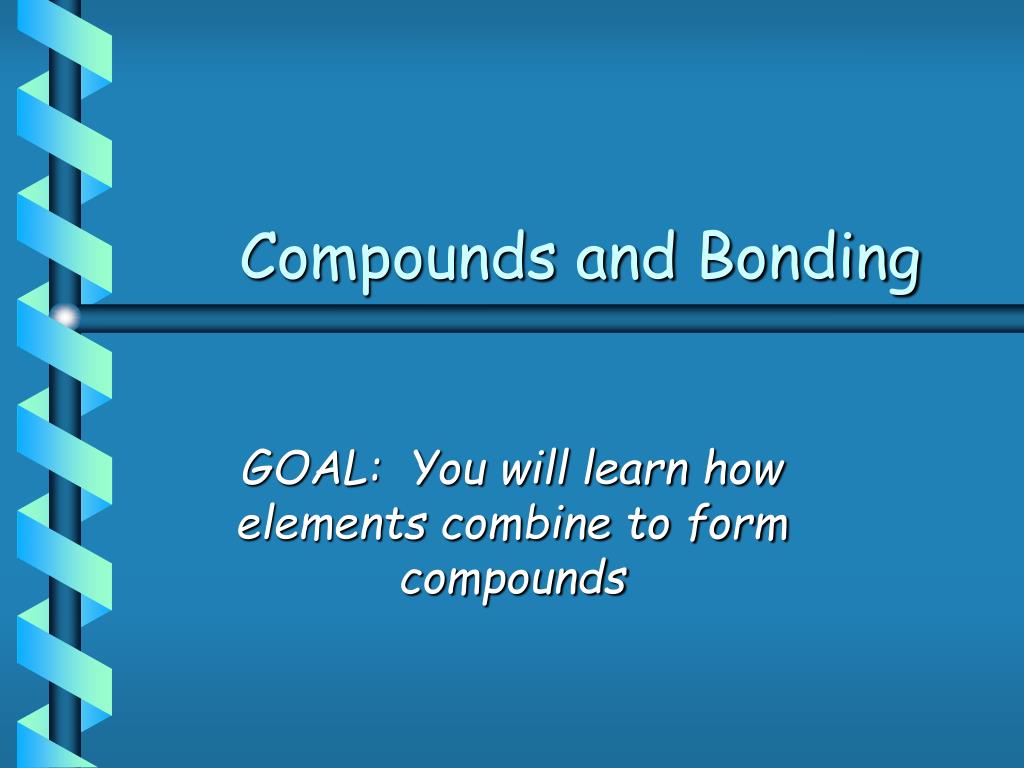 Compounds and Bonding

GOAL: You will learn how elements combine to form compounds